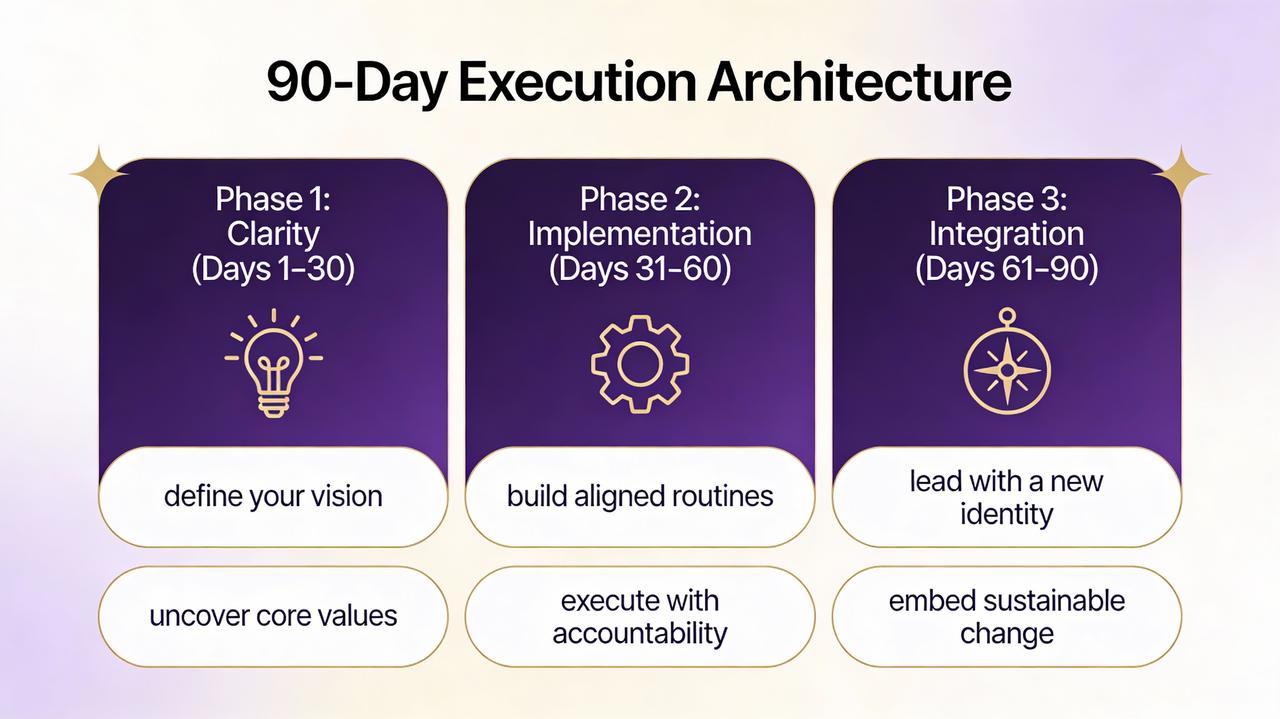 90-Day Execution Architecture

Phase 1:
Clarity
(Days 1–30)

define your vision

uncover core values

Phase 2:
Implementation
(Days 31–60)

build aligned routines

execute with accountability

Phase 3:
Integration
(Days 61–90)

lead with a new identity

embed sustainable change